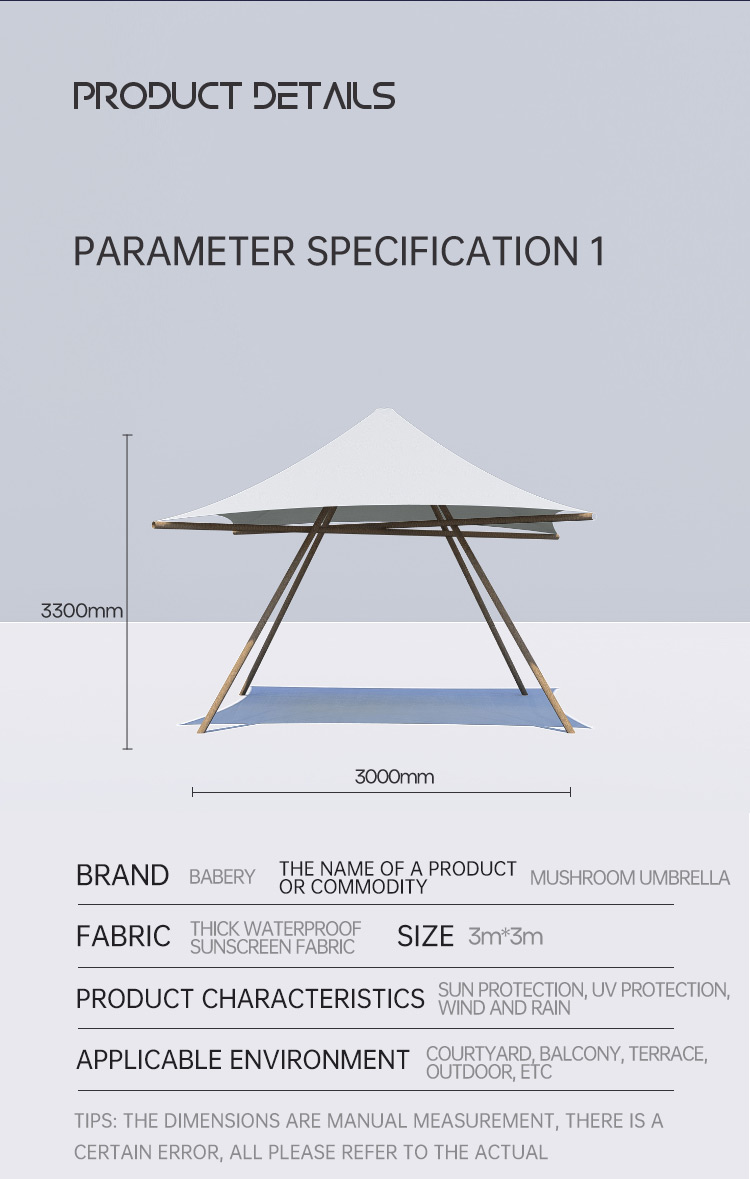 PRODUCT DETAILS

PARAMETER SPECIFICATION 1

3300mm

3000mm

BRAND BABERY THE NAME OF A PRODUCT OR COMMODITY MUSHROOM UMBRELLA

FABRIC THICK WATERPROOF SUNSCREEN FABRIC SIZE 3m*3m

PRODUCT CHARACTERISTICS SUN PROTECTION, UV PROTECTION, WIND AND RAIN

APPLICABLE ENVIRONMENT COURTYARD, BALCONY, TERRACE, OUTDOOR, ETC

TIPS: THE DIMENSIONS ARE MANUAL MEASUREMENT, THERE IS A CERTAIN ERROR, ALL PLEASE REFER TO THE ACTUAL